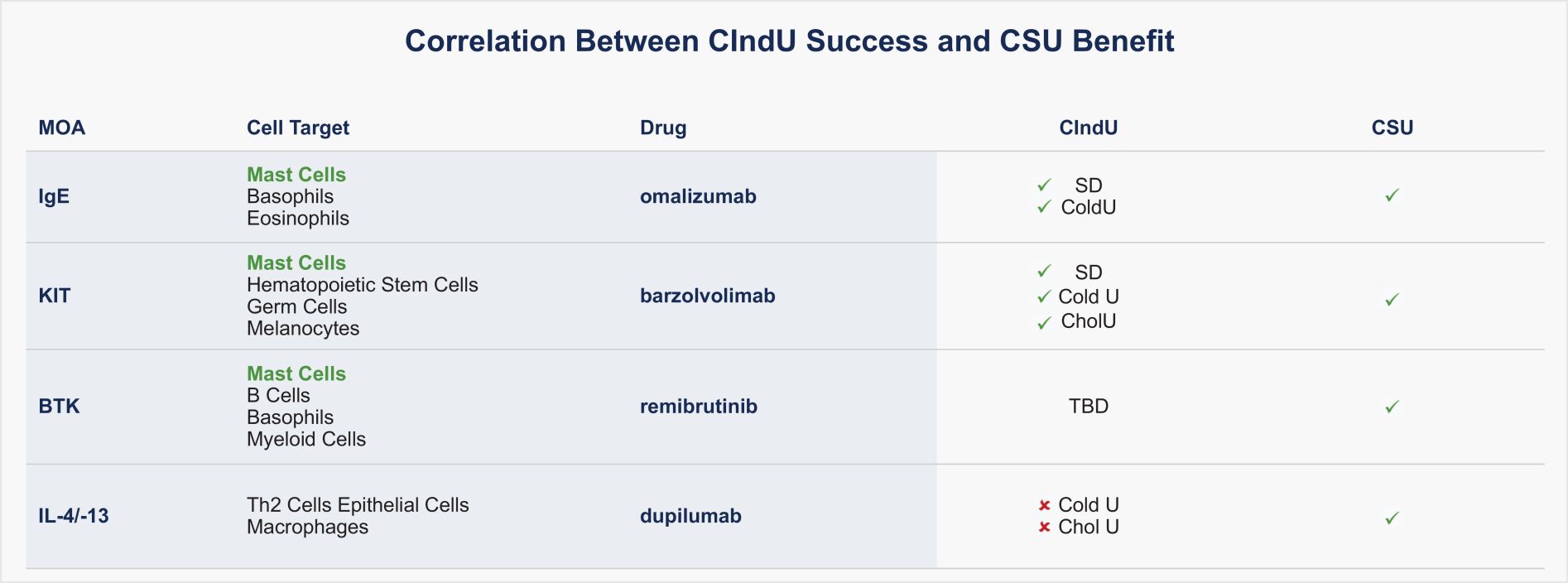 Correlation Between CIndU Success and CSU Benefit

| MOA | Cell Target | Drug | CIndU | CSU |
|---|---|---|---|---|
| IgE | Mast Cells Basophils Eosinophils | omalizumab | ✓ SD ✓ ColdU | ✓ |
| KIT | Mast Cells Hematopoietic Stem Cells Germ Cells Melanocytes | barzolvolimab | ✓ SD ✓ Cold U ✓ CholU | ✓ |
| BTK | Mast Cells B Cells Basophils Myeloid Cells | remibrutinib | TBD | ✓ |
| IL-4/-13 | Th2 Cells Epithelial Cells Macrophages | dupilumab | ✗ Cold U ✗ Chol U | ✓ |